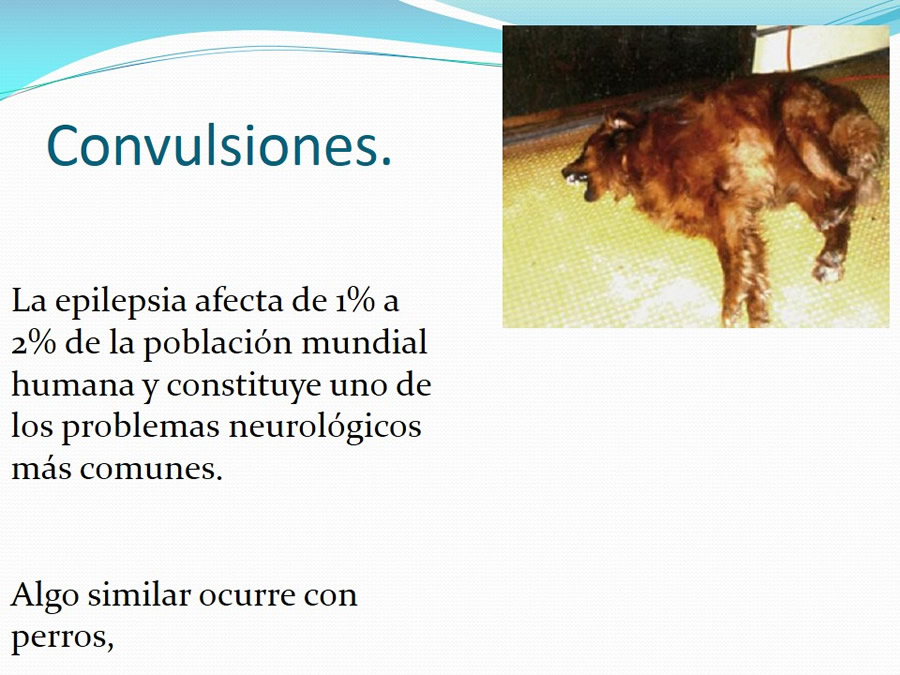 Convulsiones.

La epilepsia afecta de 1% a 2% de la población mundial humana y constituye uno de los problemas neurológicos más comunes.

Algo similar ocurre con perros,